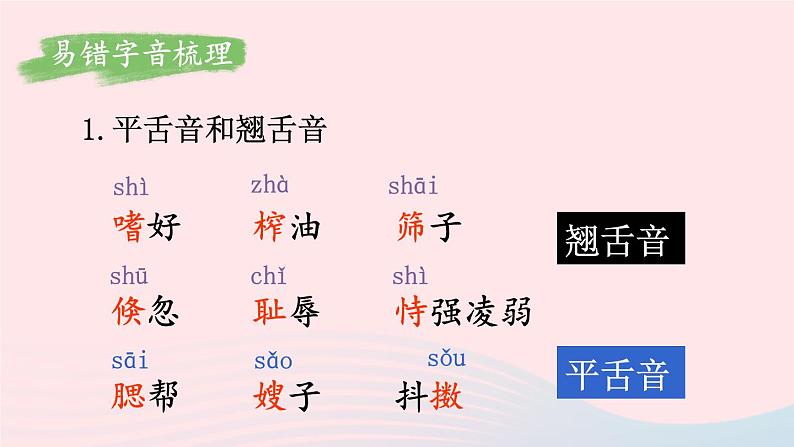 易错字音梳理

1. 平舌音和翘舌音

shì
嗜好

zhà
榨油

shāi
筛子

翘舌音

shū
倏忽

chǐ
耻辱

shì
恃强凌弱

sāi
腮帮

sǎo
嫂子

sǒu
抖擞

平舌音